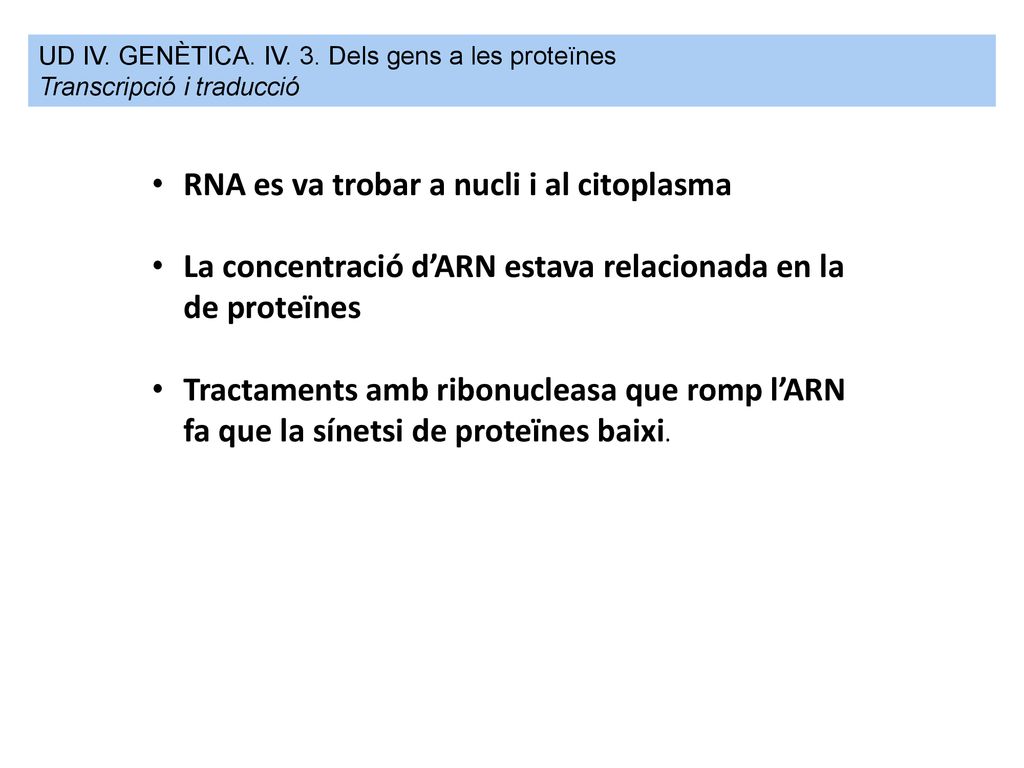 UD IV. GENÈTICA. IV. 3. Dels gens a les proteïnes
Transcripció i traducció

• RNA es va trobar a nucli i al citoplasma

• La concentració d'ARN estava relacionada en la de proteïnes

• Tractaments amb ribonucleasa que romp l'ARN fa que la sínetsi de proteïnes baixi.